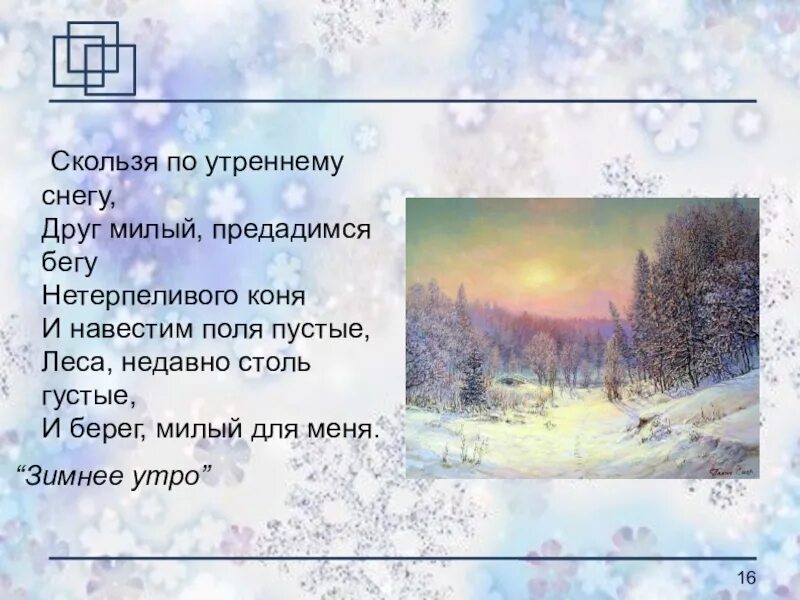 Скользя по утреннему снегу,
Друг милый, предадимся бегу
Нетерпеливого коня
И навестим поля пустые,
Леса, недавно столь густые,
И берег, милый для меня.

“Зимнее утро”

16